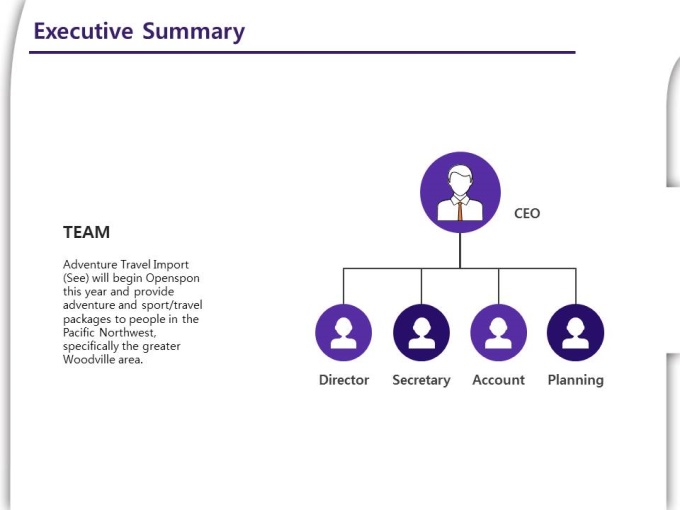 Executive Summary

TEAM

Adventure Travel Import (See) will begin Openspon this year and provide adventure and sport/travel packages to people in the Pacific Northwest, specifically the greater Woodville area.

CEO

Director
Secretary
Account
Planning